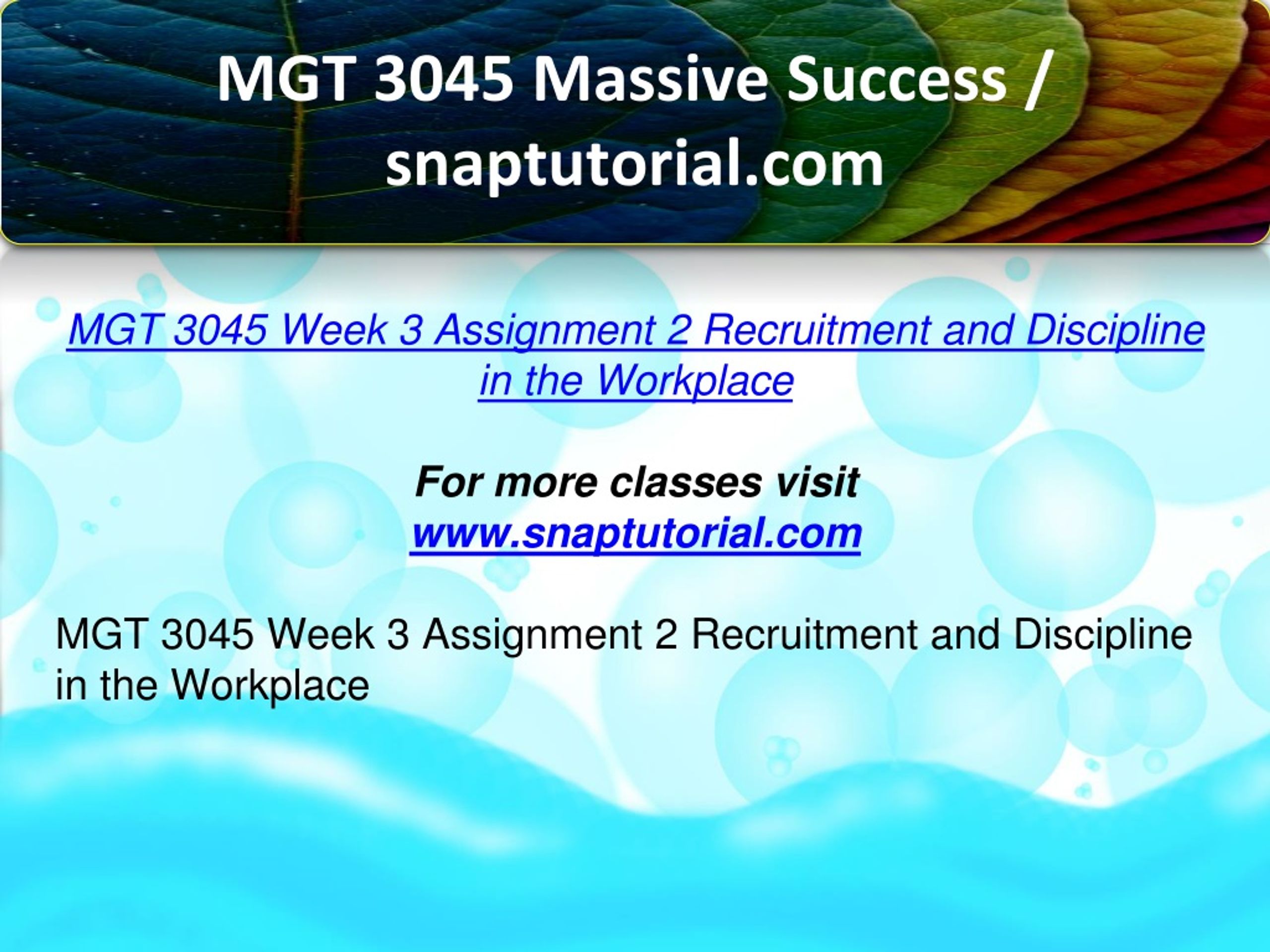 MGT 3045 Massive Success / snaptutorial.com

MGT 3045 Week 3 Assignment 2 Recruitment and Discipline in the Workplace

For more classes visit
www.snaptutorial.com

MGT 3045 Week 3 Assignment 2 Recruitment and Discipline in the Workplace